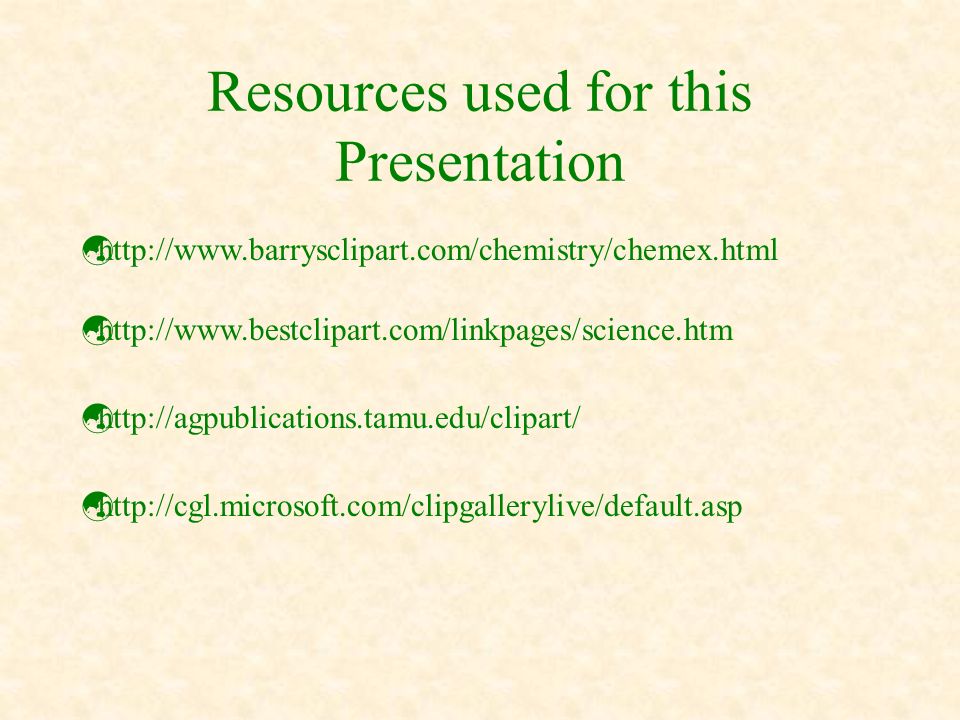 Resources used for this Presentation

http://www.barrysclipart.com/chemistry/chemex.html

http://www.bestclipart.com/linkpages/science.htm

http://agpublications.tamu.edu/clipart/

http://cgl.microsoft.com/clipgallerylive/default.asp